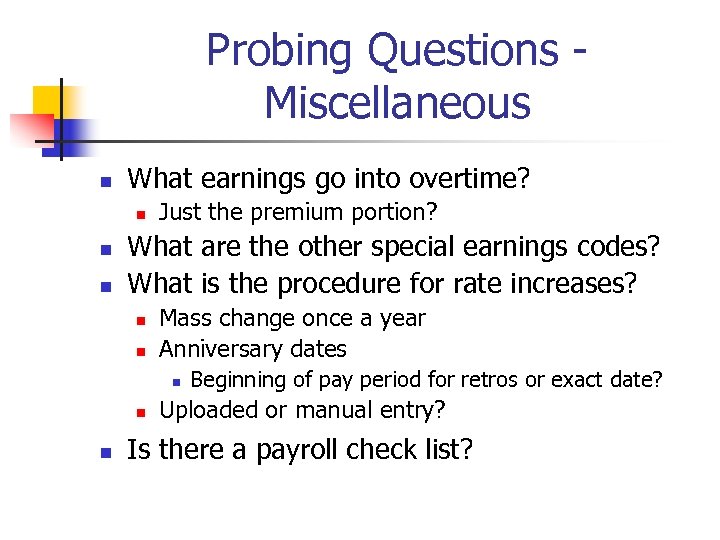 Probing Questions - Miscellaneous

What earnings go into overtime?

Just the premium portion?

What are the other special earnings codes?

What is the procedure for rate increases?

Mass change once a year

Anniversary dates

Beginning of pay period for retros or exact date?

Uploaded or manual entry?

Is there a payroll check list?